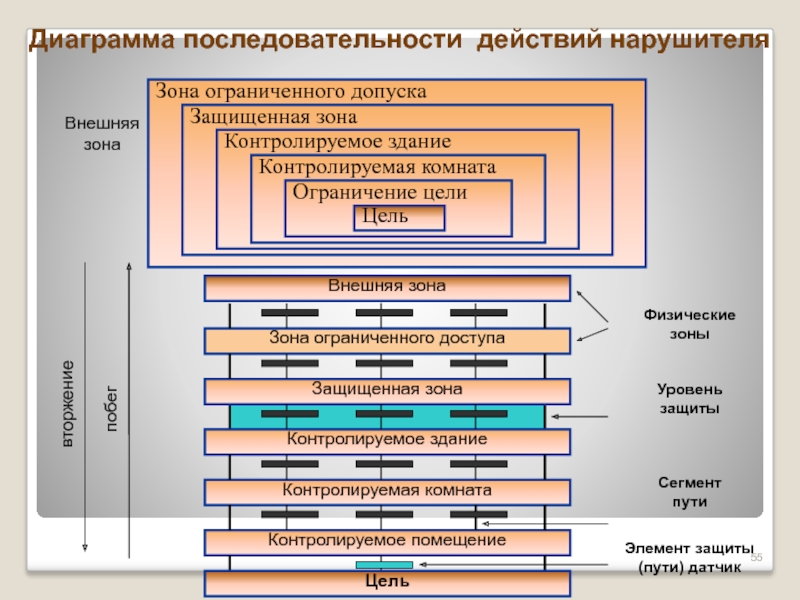 Диаграмма последовательности действий нарушителя

Внешняя зона

Зона ограниченного допуска

Защищенная зона

Контролируемое здание

Контролируемая комната

Ограничение цели

Цель

вторжение

побег

Внешняя зона

Зона ограниченного доступа

Защищенная зона

Контролируемое здание

Контролируемая комната

Контролируемое помещение

Цель

Физические зоны

Уровень защиты

Сегмент пути

Элемент защиты (пути) датчик

55